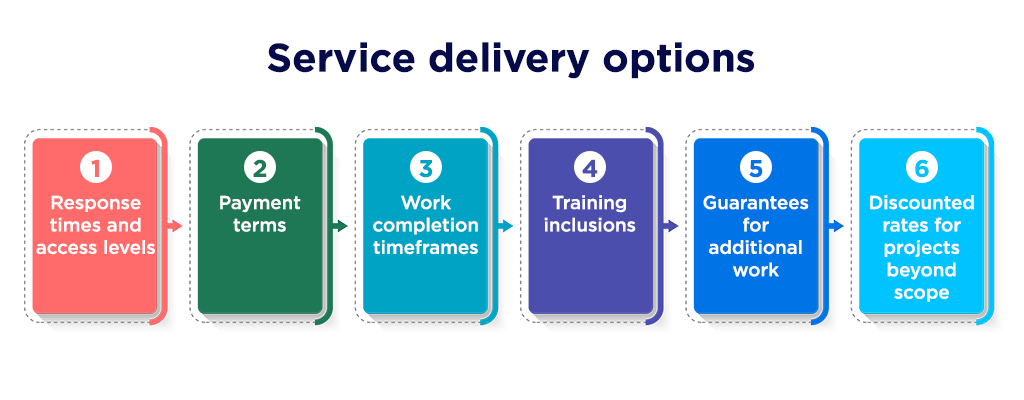 Service delivery options

1
Response times and access levels

2
Payment terms

3
Work completion timeframes

4
Training inclusions

5
Guarantees for additional work

6
Discounted rates for projects beyond scope